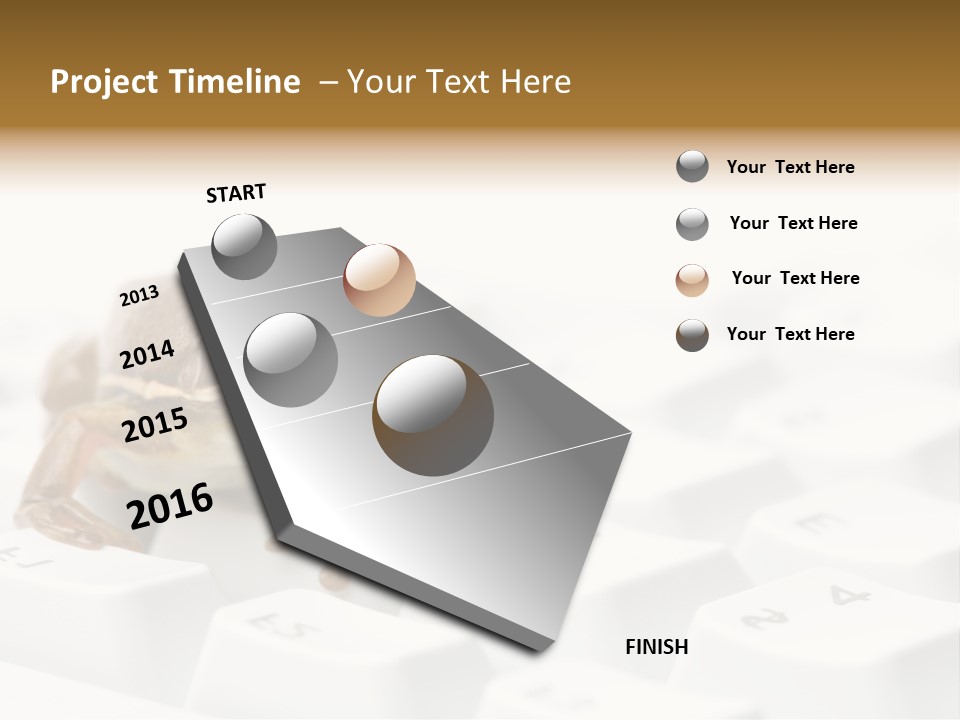 Project Timeline – Your Text Here

START

2013

2014

2015

2016

FINISH

Your Text Here

Your Text Here

Your Text Here

Your Text Here